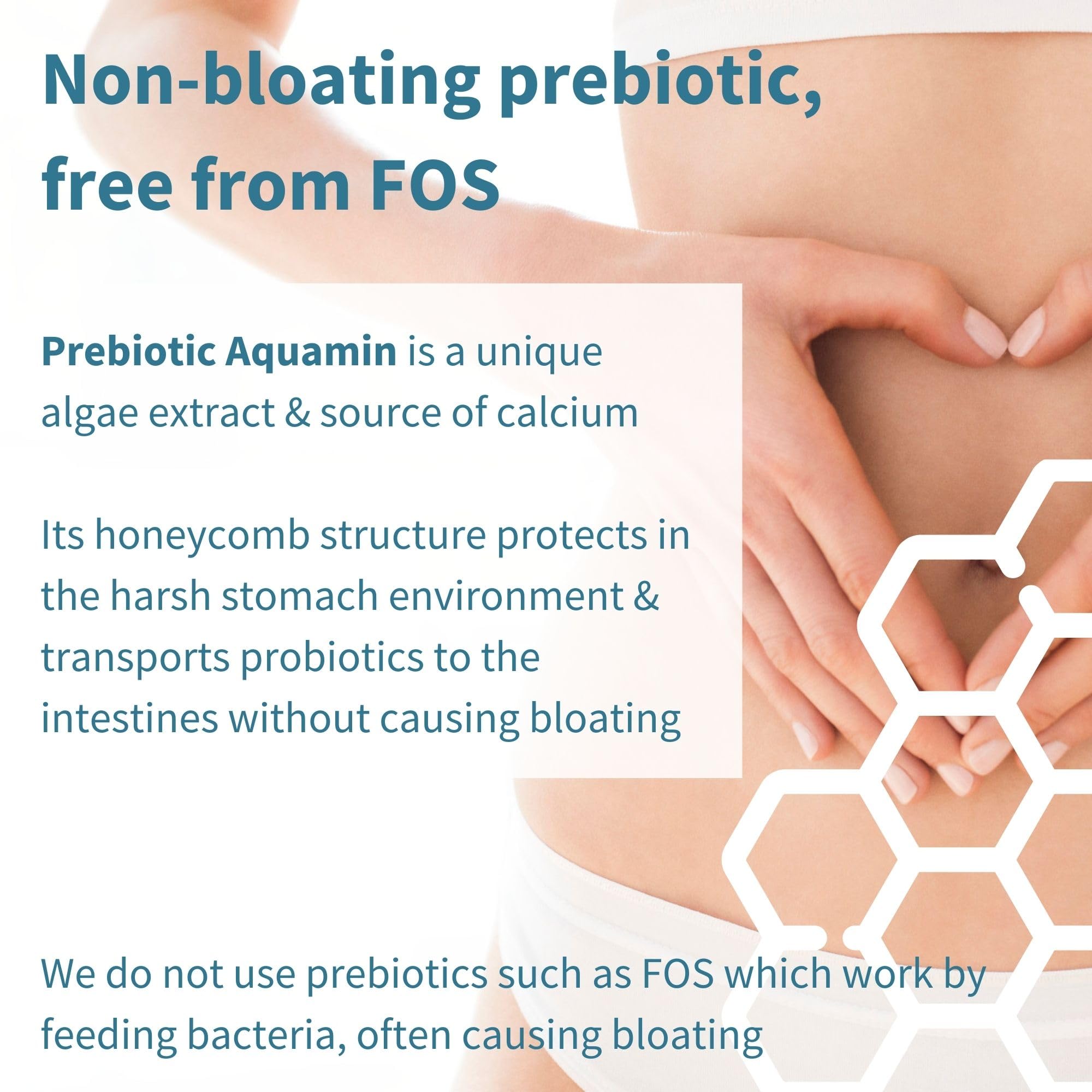 Non-bloating prebiotic, free from FOS

Prebiotic Aquamin is a unique algae extract & source of calcium

Its honeycomb structure protects in the harsh stomach environment & transports probiotics to the intestines without causing bloating

We do not use prebiotics such as FOS which work by feeding bacteria, often causing bloating